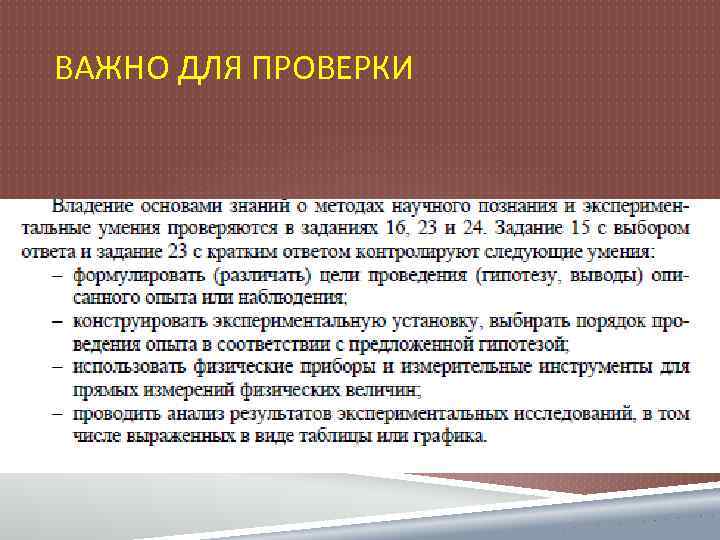 ВАЖНО ДЛЯ ПРОВЕРКИ

Владение основами знаний о методах научного познания и экспериментальные умения проверяются в заданиях 16, 23 и 24. Задание 15 с выбором ответа и задание 23 с кратким ответом контролируют следующие умения:
– формулировать (различать) цели проведения (гипотезу, выводы) описанного опыта или наблюдения;
– конструировать экспериментальную установку, выбирать порядок проведения опыта в соответствии с предложенной гипотезой;
– использовать физические приборы и измерительные инструменты для прямых измерений физических величин;
– проводить анализ результатов экспериментальных исследований, в том числе выраженных в виде таблицы или графика.